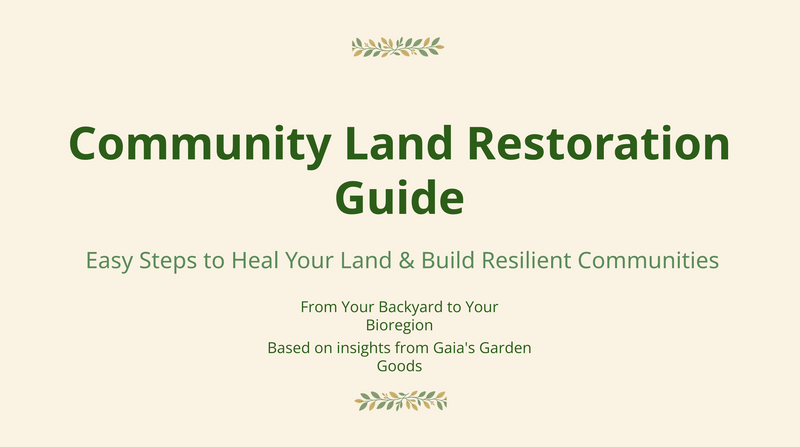 Community Land Restoration Guide

Easy Steps to Heal Your Land & Build Resilient Communities

From Your Backyard to Your Bioregion

Based on insights from Gaia's Garden Goods